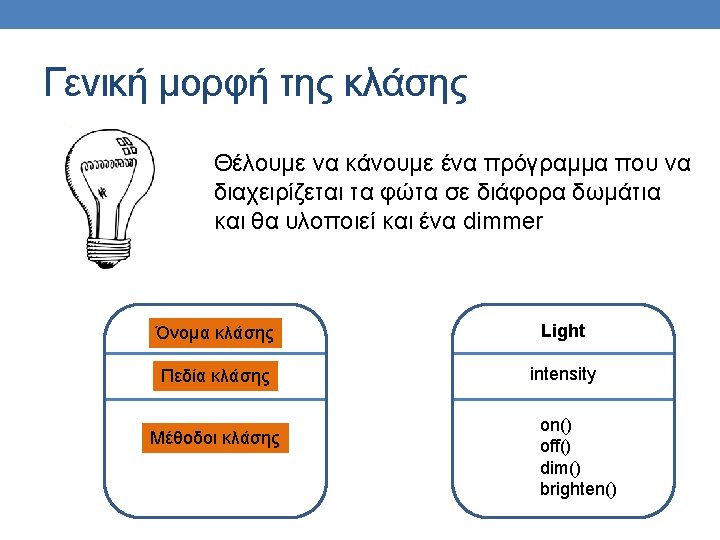 Γενική μορφή της κλάσης

Θέλουμε να κάνουμε ένα πρόγραμμα που να διαχειρίζεται τα φώτα σε διάφορα δωμάτια και θα υλοποιεί και ένα dimmer

Όνομα κλάσης

Πεδία κλάσης

Μέθοδοι κλάσης

Light

intensity

on()
off()
dim()
brighten()